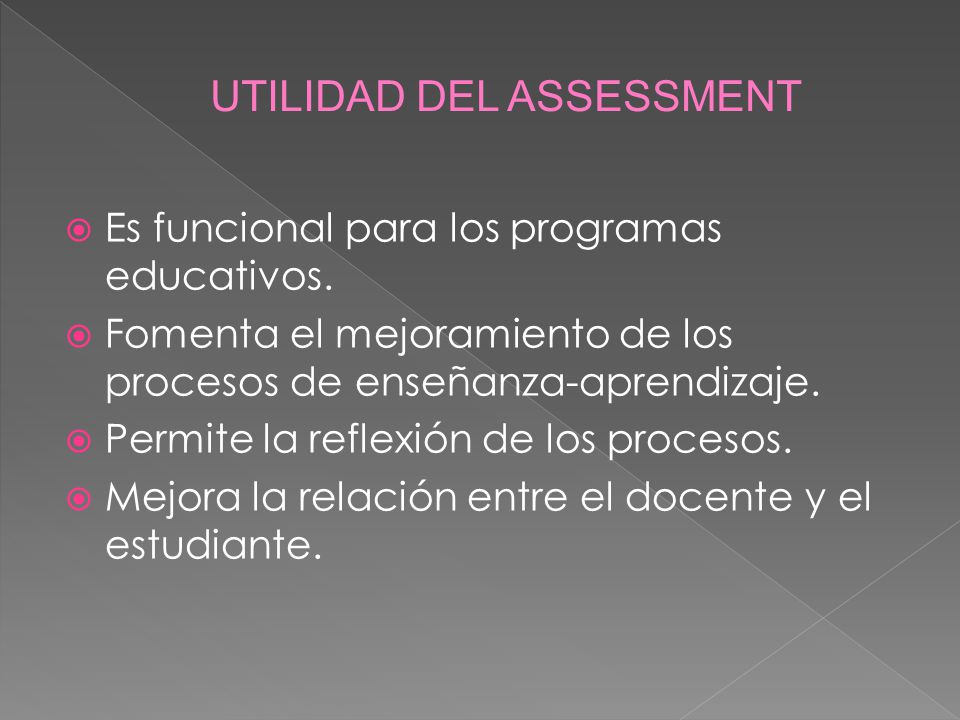 UTILIDAD DEL ASSESSMENT

Es funcional para los programas educativos.

Fomenta el mejoramiento de los procesos de enseñanza-aprendizaje.

Permite la reflexión de los procesos.

Mejora la relación entre el docente y el estudiante.